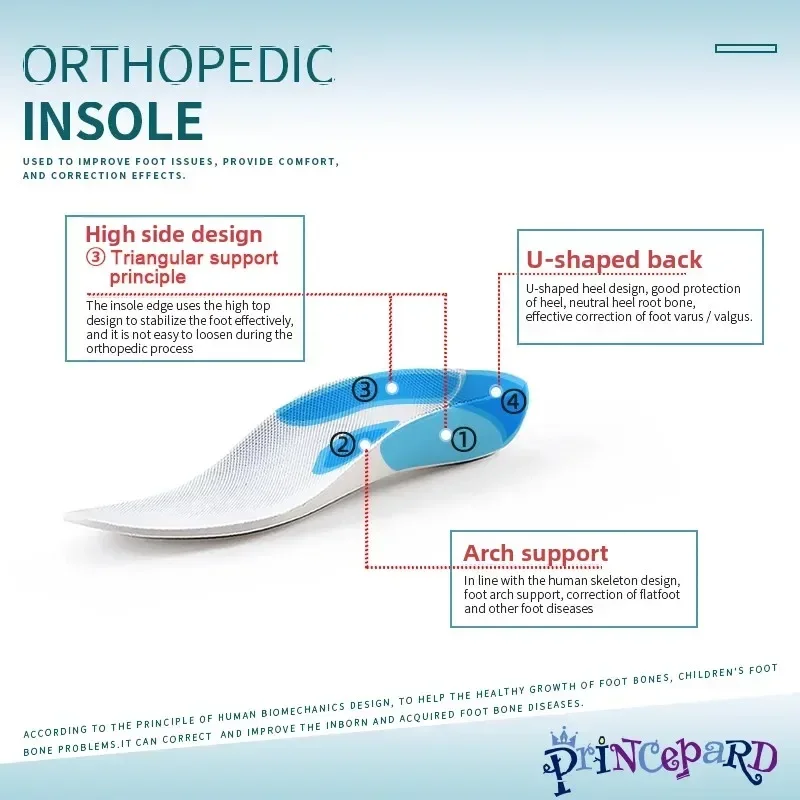 ORTHOPEDIC
INSOLE

USED TO IMPROVE FOOT ISSUES, PROVIDE COMFORT, AND CORRECTION EFFECTS.

High side design
③ Triangular support principle
The insole edge uses the high top design to stabilize the foot effectively, and it is not easy to loosen during the orthopedic process

U-shaped back
U-shaped heel design, good protection of heel, neutral heel root bone, effective correction of foot varus / valgus.

③ ④ ② ①

Arch support
In line with the human skeleton design, foot arch support, correction of flatfoot and other foot diseases

ACCORDING TO THE PRINCIPLE OF HUMAN BIOMECHANICS DESIGN, TO HELP THE HEALTHY GROWTH OF FOOT BONES, CHILDREN'S FOOT BONE PROBLEMS.IT CAN CORRECT AND IMPROVE THE INBORN AND ACQUIRED FOOT BONE DISEASES.

PRINCEPARD